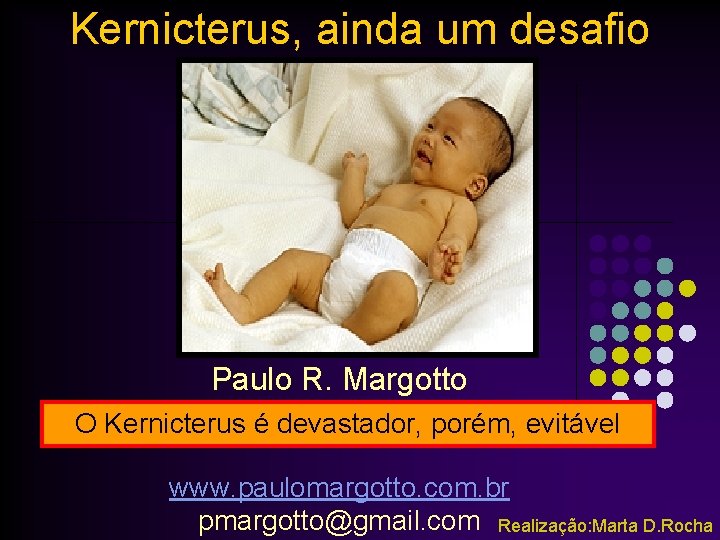 Kernicterus, ainda um desafio

Paulo R. Margotto

O Kernicterus é devastador, porém, evitável

www.paulomargotto.com.br
pmargotto@gmail.com

Realização:Marta D.Rocha